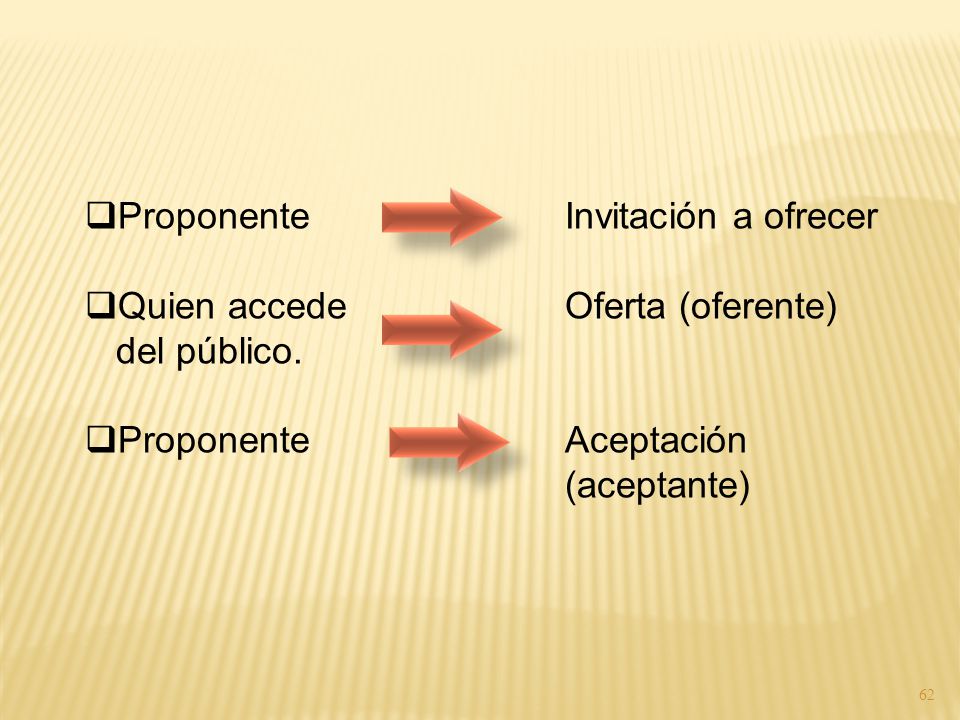 ❑Proponente Invitación a ofrecer

❑Quien accede del público. Oferta (oferente)

❑Proponente Aceptación (aceptante)

62